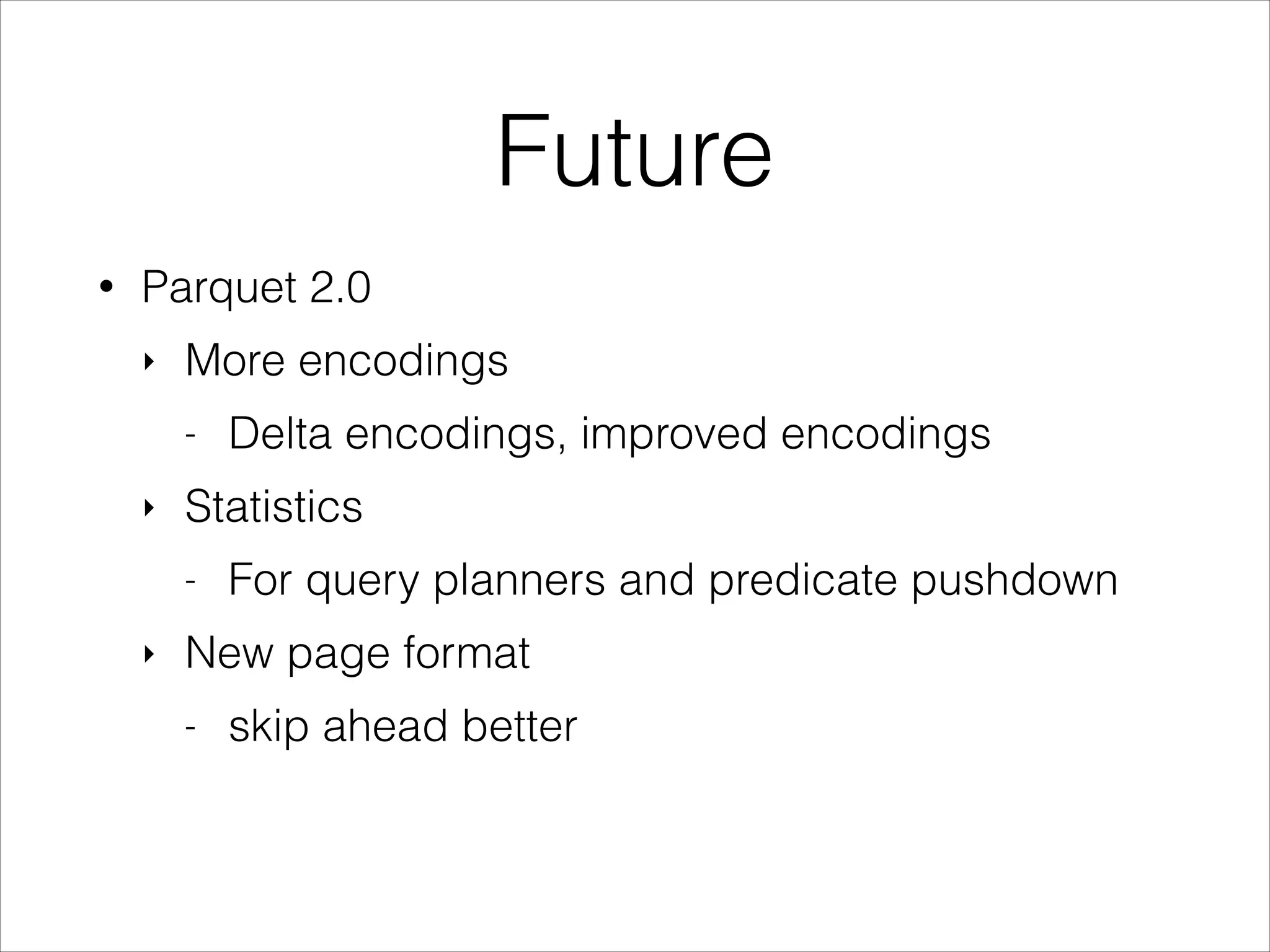 Future

• Parquet 2.0

‣ More encodings

- Delta encodings, improved encodings

‣ Statistics

- For query planners and predicate pushdown

‣ New page format

- skip ahead better